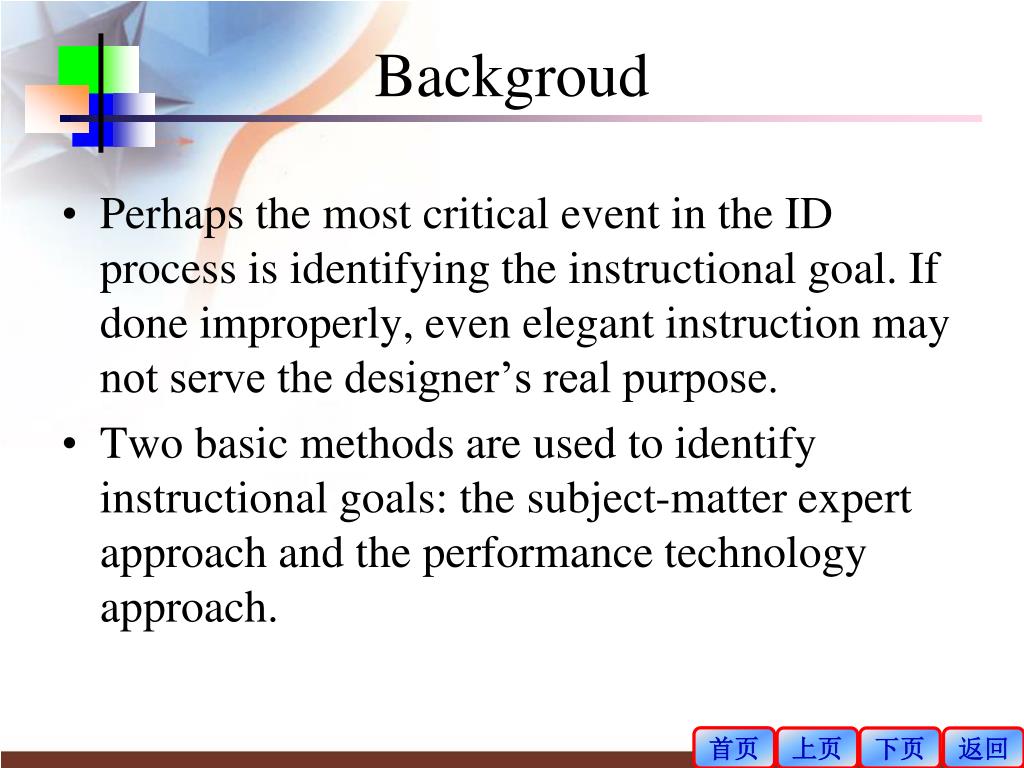 Backgroud

• Perhaps the most critical event in the ID process is identifying the instructional goal. If done improperly, even elegant instruction may not serve the designer’s real purpose.
• Two basic methods are used to identify instructional goals: the subject-matter expert approach and the performance technology approach.

首页 上页 下页 返回